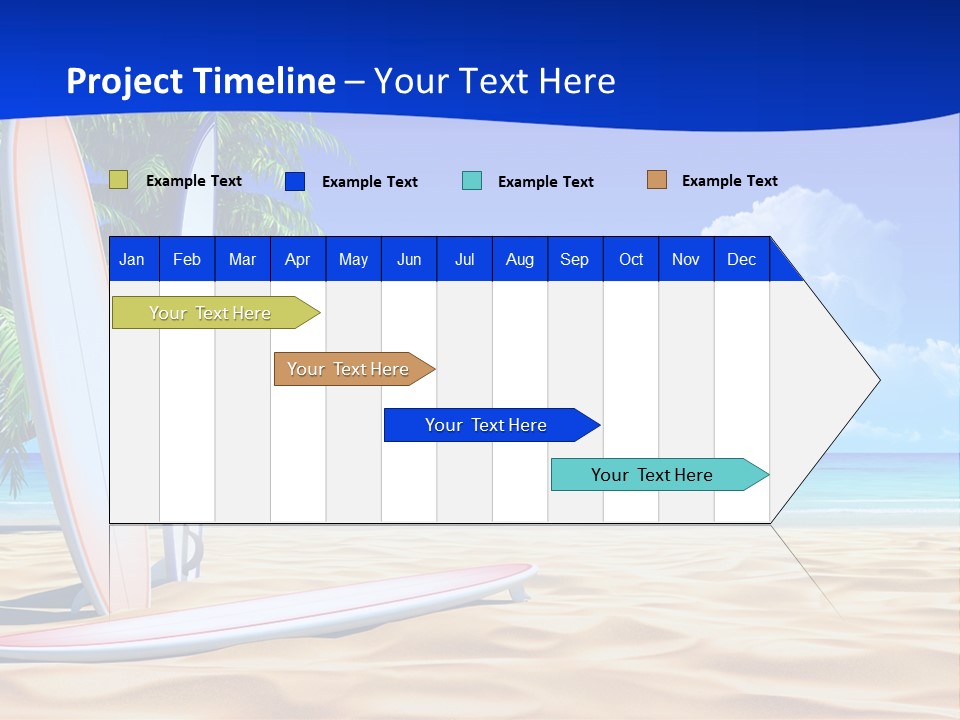 Project Timeline – Your Text Here

Example Text
Example Text
Example Text
Example Text

| Jan | Feb | Mar | Apr | May | Jun | Jul | Aug | Sep | Oct | Nov | Dec |
|---|---|---|---|---|---|---|---|---|---|---|---|

Your Text Here
Your Text Here
Your Text Here
Your Text Here